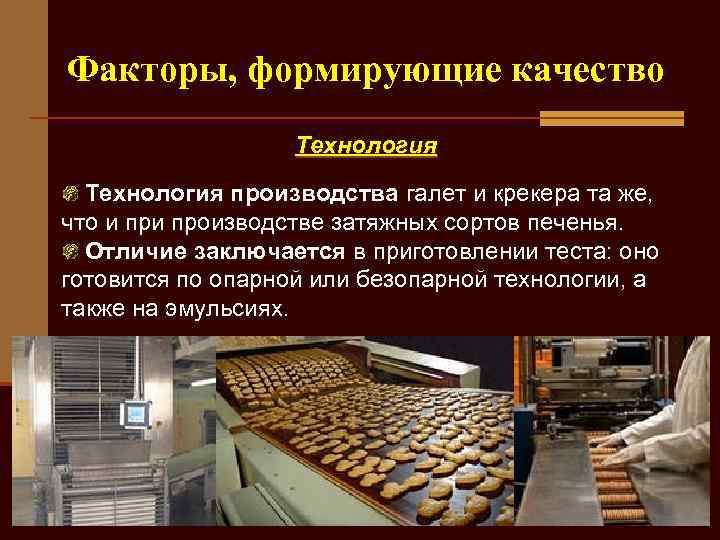 Факторы, формирующие качество

Технология

Технология производства галет и крекера та же, что и при производстве затяжных сортов печенья.

Отличие заключается в приготовлении теста: оно готовится по опарной или безопарной технологии, а также на эмульсиях.